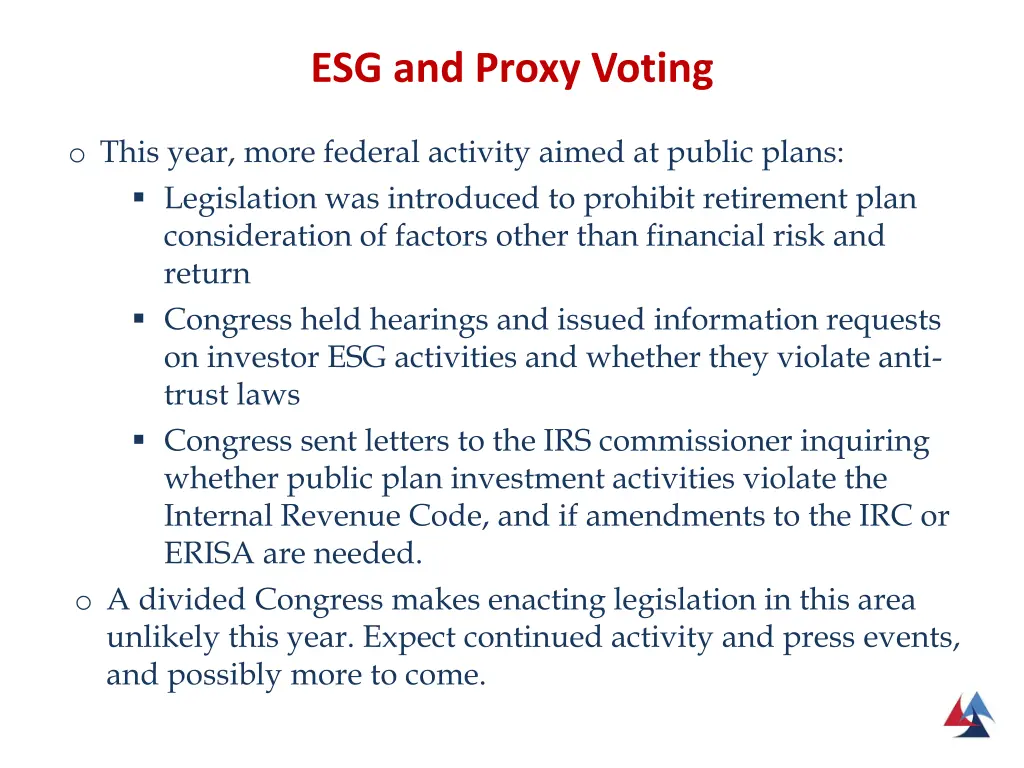 ESG and Proxy Voting

o This year, more federal activity aimed at public plans:

▪ Legislation was introduced to prohibit retirement plan consideration of factors other than financial risk and return

▪ Congress held hearings and issued information requests on investor ESG activities and whether they violate anti-trust laws

▪ Congress sent letters to the IRS commissioner inquiring whether public plan investment activities violate the Internal Revenue Code, and if amendments to the IRC or ERISA are needed.

o A divided Congress makes enacting legislation in this area unlikely this year. Expect continued activity and press events, and possibly more to come.